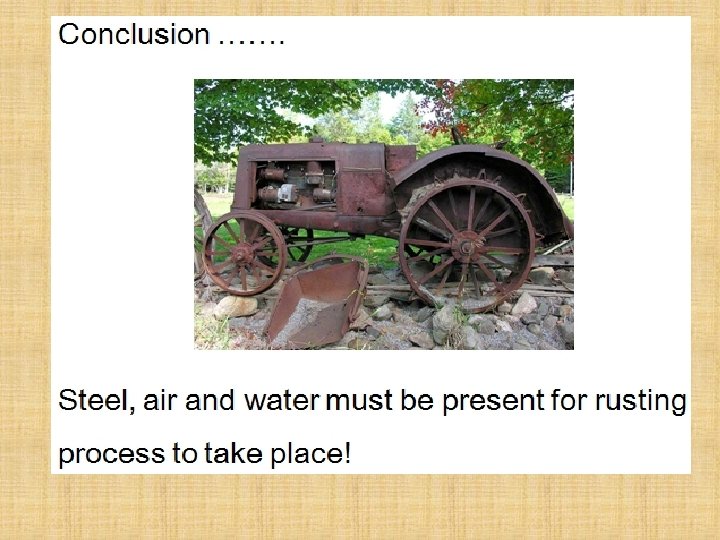 Conclusion …….

Steel, air and water must be present for rusting process to take place!